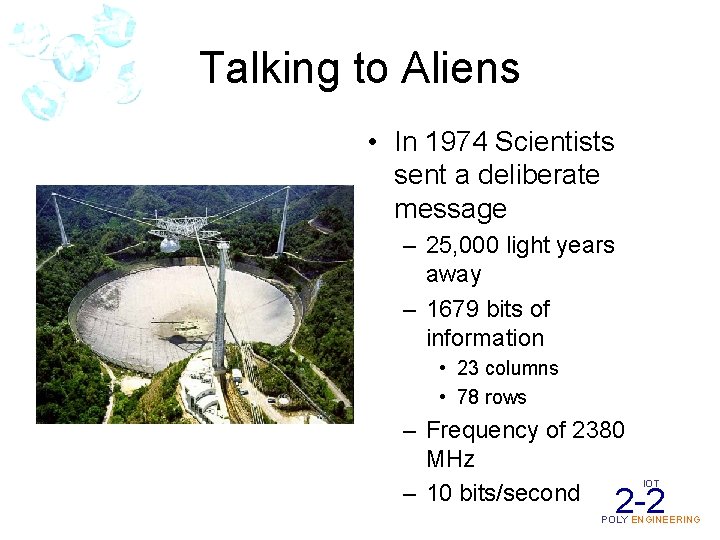 Talking to Aliens

• In 1974 Scientists sent a deliberate message
– 25,000 light years away
– 1679 bits of information
• 23 columns
• 78 rows
– Frequency of 2380 MHz
– 10 bits/second

IOT
2-2
POLY ENGINEERING